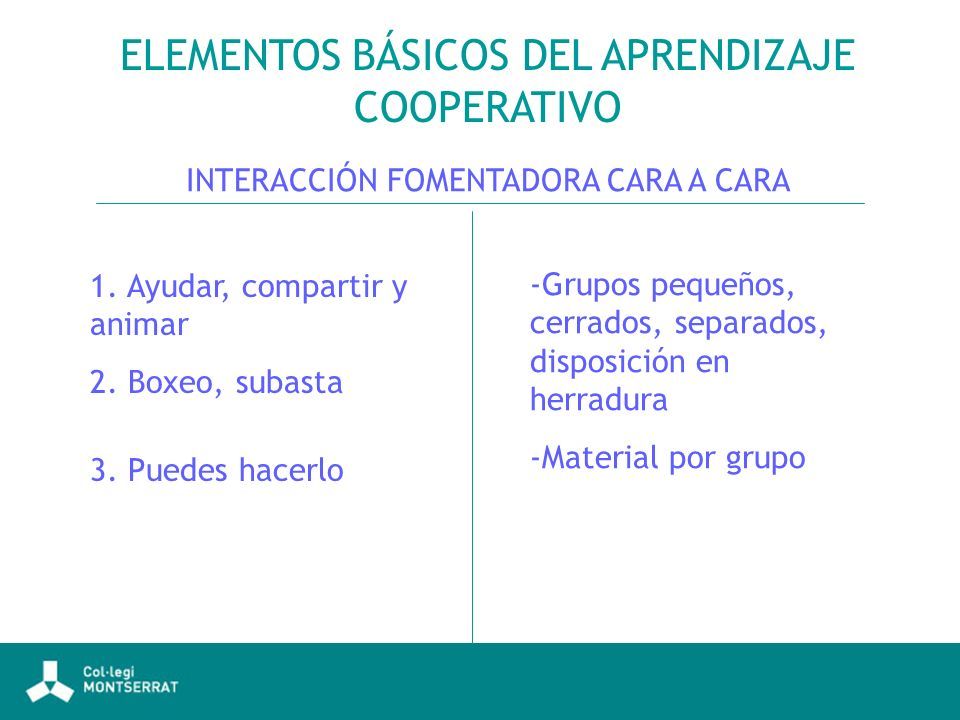 ELEMENTOS BÁSICOS DEL APRENDIZAJE COOPERATIVO

INTERACCIÓN FOMENTADORA CARA A CARA

1. Ayudar, compartir y animar

2. Boxeo, subasta

3. Puedes hacerlo

-Grupos pequeños, cerrados, separados, disposición en herradura

-Material por grupo

Col·legi MONTSERRAT